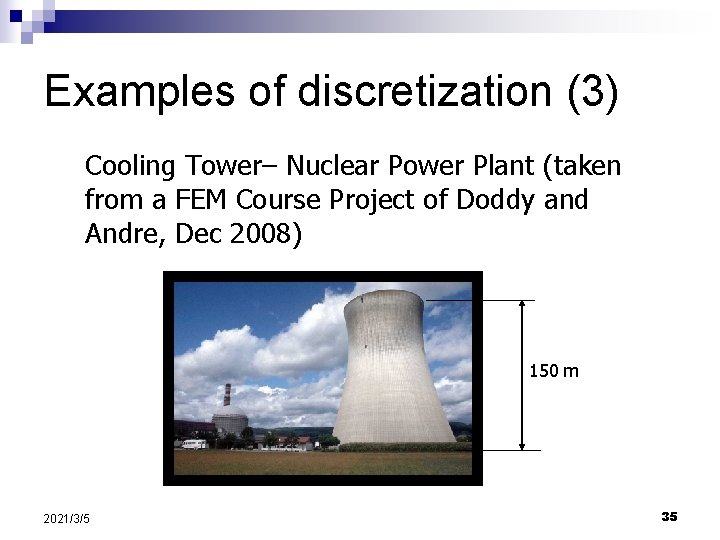 Examples of discretization (3)

Cooling Tower– Nuclear Power Plant (taken from a FEM Course Project of Doddy and Andre, Dec 2008)

150 m

2021/3/5

35